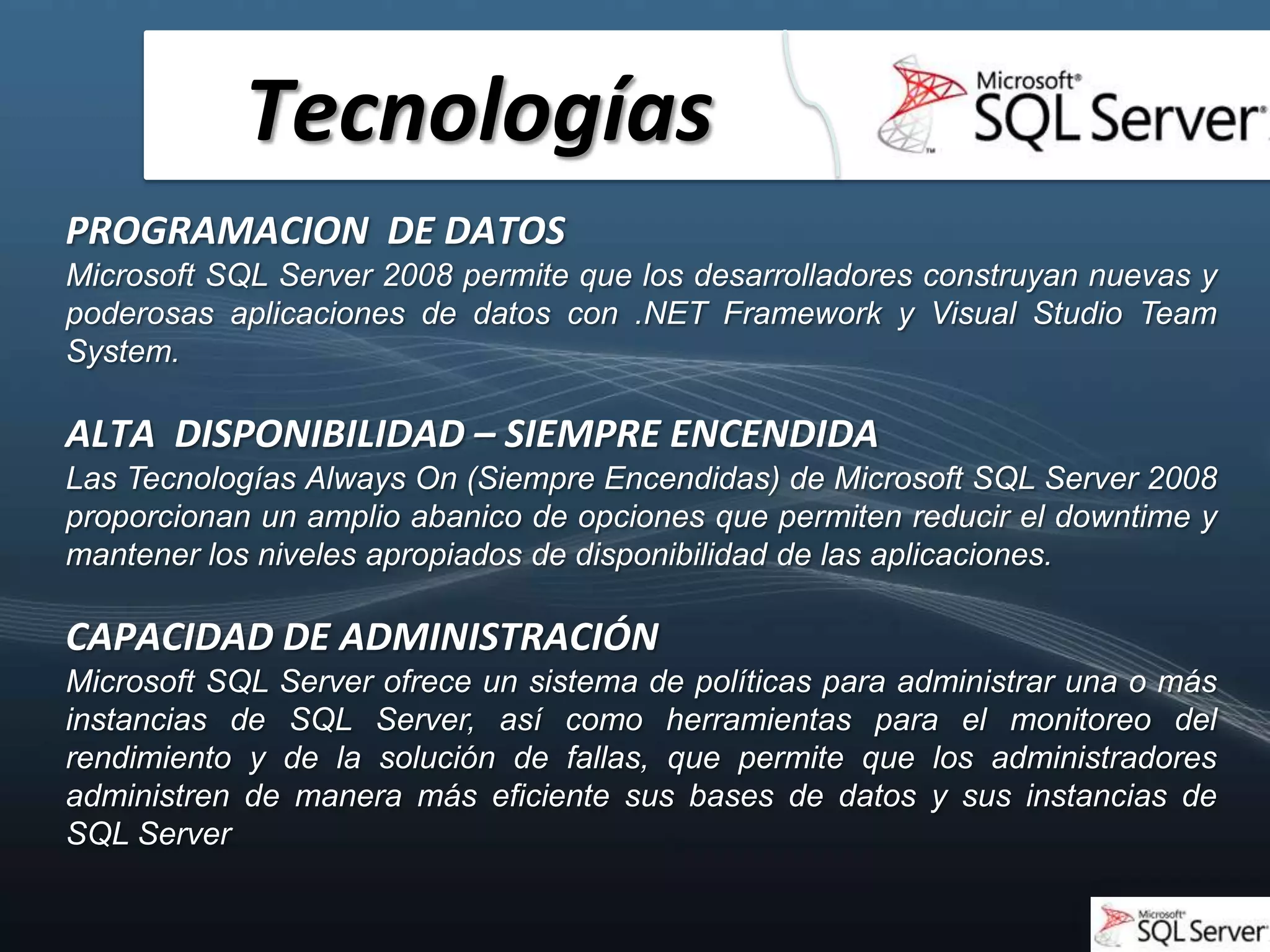 Tecnologías

Microsoft® SQL Server®

PROGRAMACION DE DATOS
Microsoft SQL Server 2008 permite que los desarrolladores construyan nuevas y poderosas aplicaciones de datos con .NET Framework y Visual Studio Team System.

ALTA DISPONIBILIDAD – SIEMPRE ENCENDIDA
Las Tecnologías Always On (Siempre Encendidas) de Microsoft SQL Server 2008 proporcionan un amplio abanico de opciones que permiten reducir el downtime y mantener los niveles apropiados de disponibilidad de las aplicaciones.

CAPACIDAD DE ADMINISTRACIÓN
Microsoft SQL Server ofrece un sistema de políticas para administrar una o más instancias de SQL Server, así como herramientas para el monitoreo del rendimiento y de la solución de fallas, que permite que los administradores administren de manera más eficiente sus bases de datos y sus instancias de SQL Server

Microsoft® SQL Server®